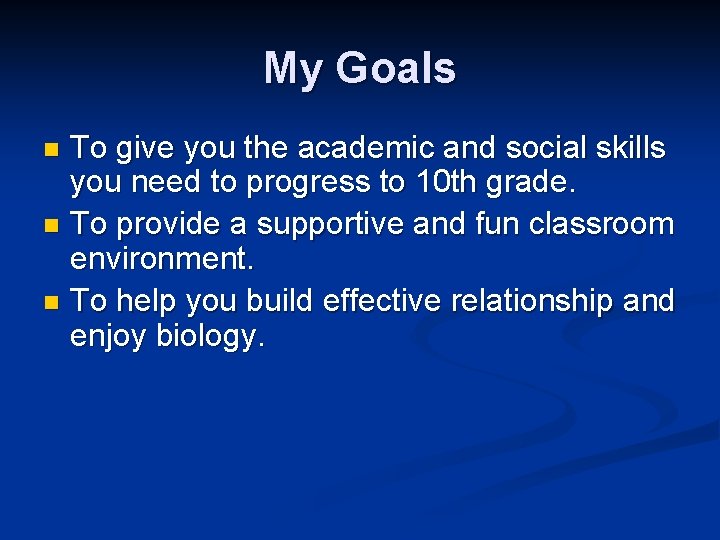 My Goals

- To give you the academic and social skills you need to progress to 10th grade.
- To provide a supportive and fun classroom environment.
- To help you build effective relationship and enjoy biology.